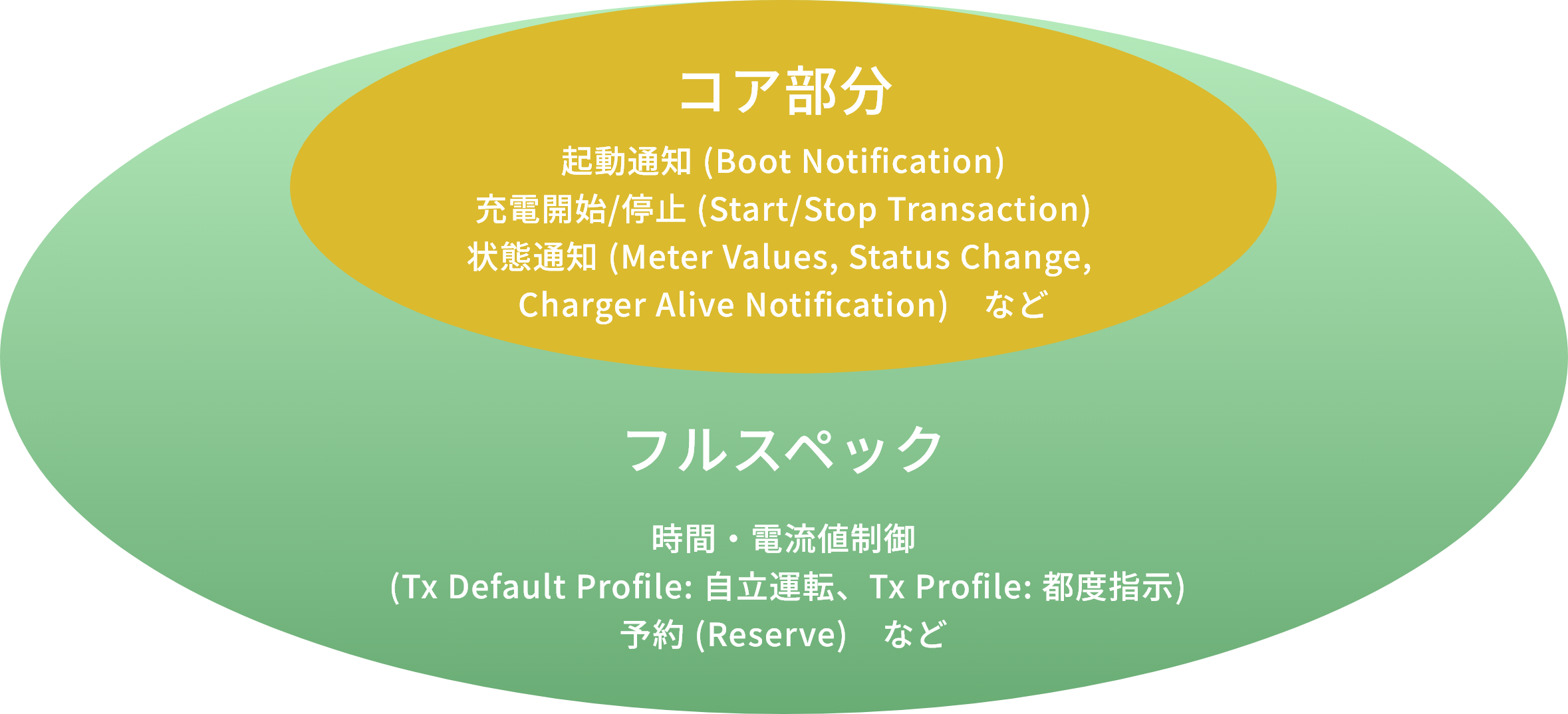 コア部分

起動通知 (Boot Notification)
充電開始/停止 (Start/Stop Transaction)
状態通知 (Meter Values, Status Change, Charger Alive Notification)　など

フルスペック

時間・電流値制御
(Tx Default Profile: 自立運転、Tx Profile: 都度指示)
予約 (Reserve)　など